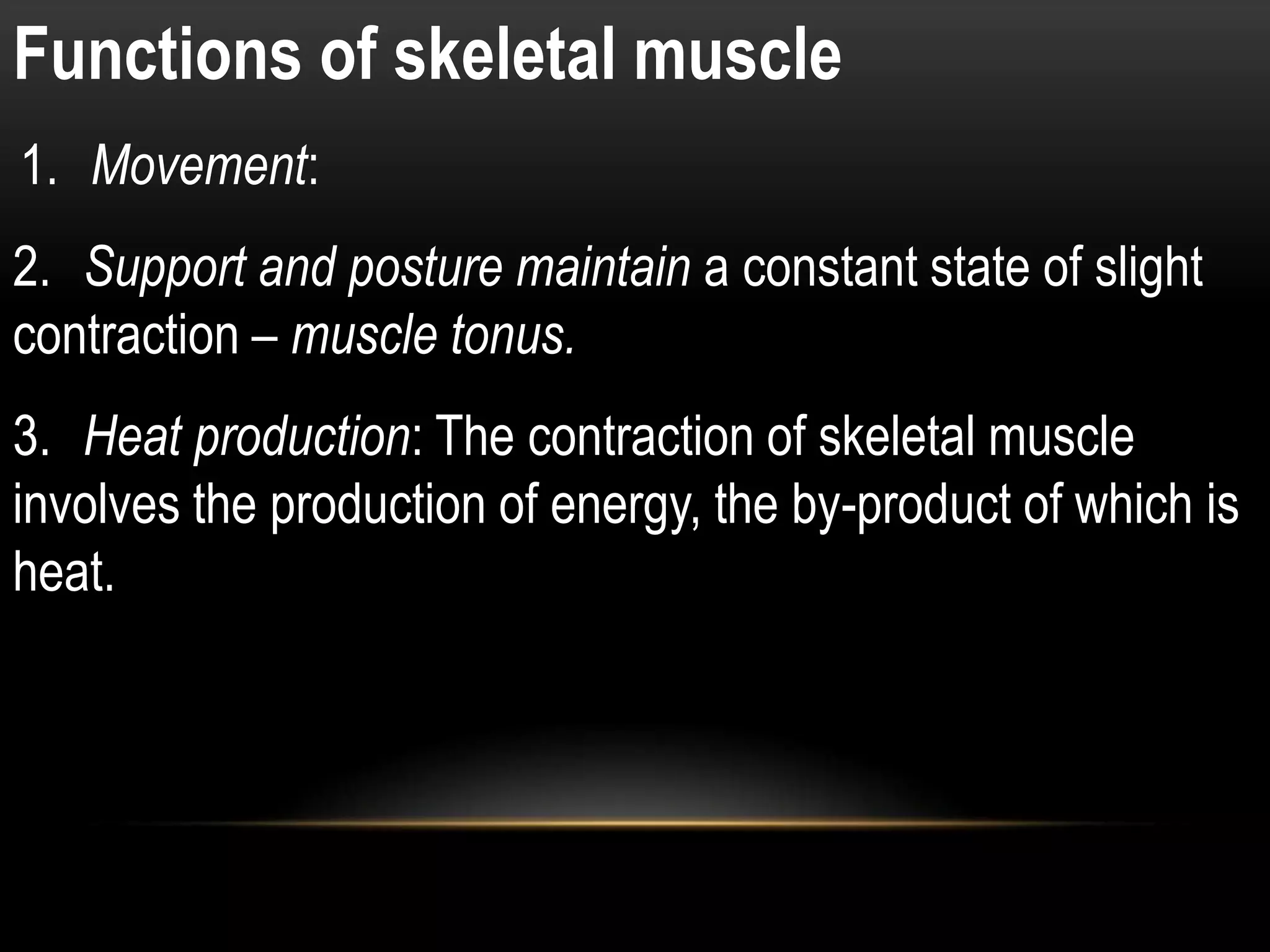 Functions of skeletal muscle

1. Movement:

2. Support and posture maintain a constant state of slight contraction – muscle tonus.

3. Heat production: The contraction of skeletal muscle involves the production of energy, the by-product of which is heat.